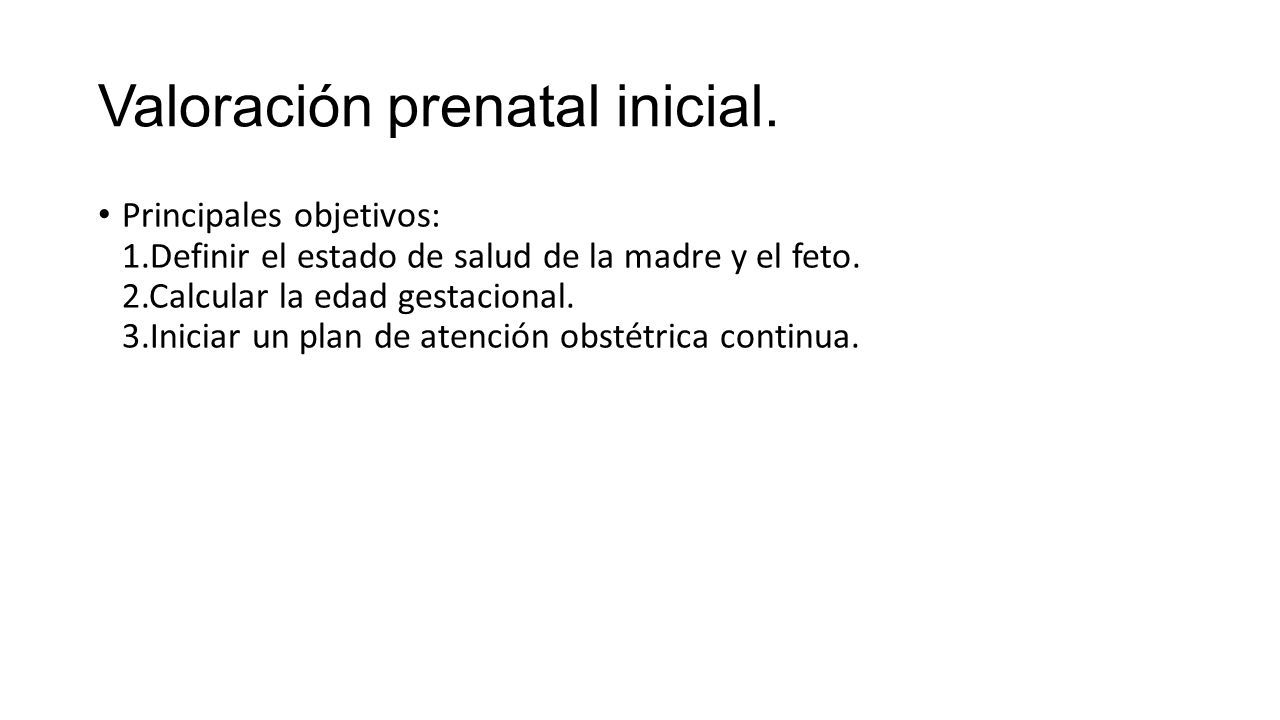 Valoración prenatal inicial.

• Principales objetivos:
1.Definir el estado de salud de la madre y el feto.
2.Calcular la edad gestacional.
3.Iniciar un plan de atención obstétrica continua.